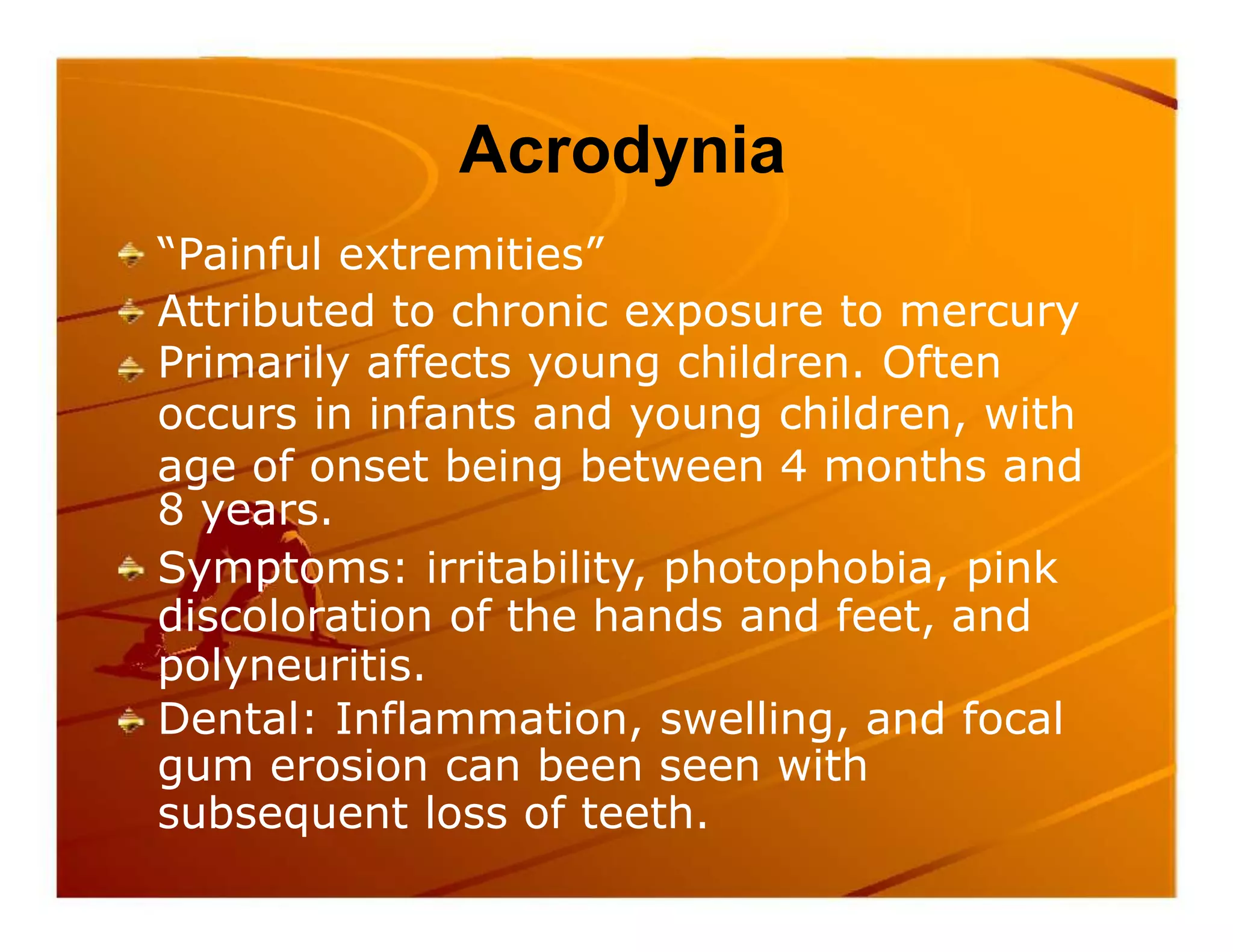 Acrodynia

“Painful extremities”

Attributed to chronic exposure to mercury

Primarily affects young children. Often occurs in infants and young children, with age of onset being between 4 months and 8 years.

Symptoms: irritability, photophobia, pink discoloration of the hands and feet, and polyneuritis.

Dental: Inflammation, swelling, and focal gum erosion can been seen with subsequent loss of teeth.